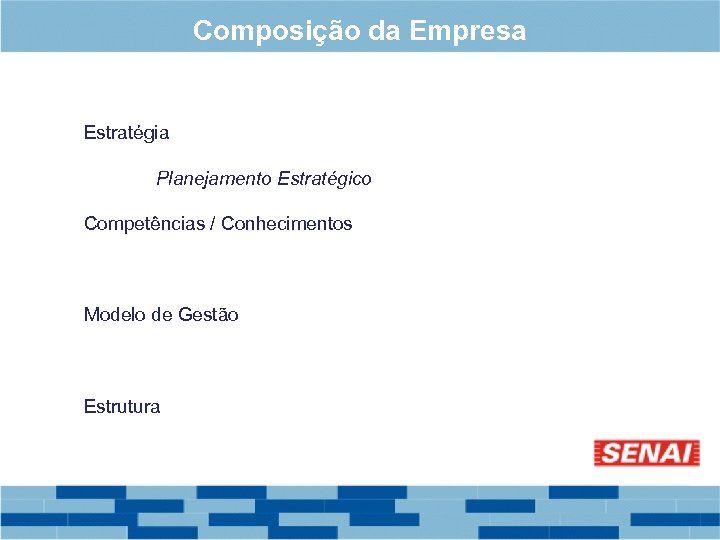 Composição da Empresa

Estratégia

Planejamento Estratégico

Competências / Conhecimentos

Modelo de Gestão

Estrutura

SENAI